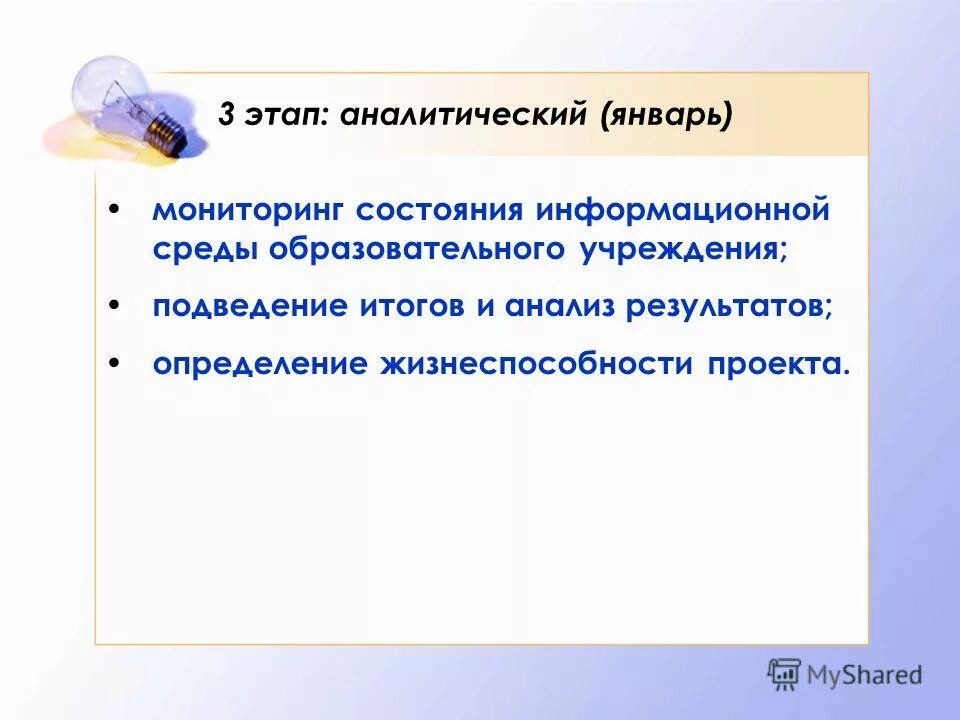 3 этап: аналитический (январь)

• мониторинг состояния информационной среды образовательного учреждения;

• подведение итогов и анализ результатов;

• определение жизнеспособности проекта.

MyShared